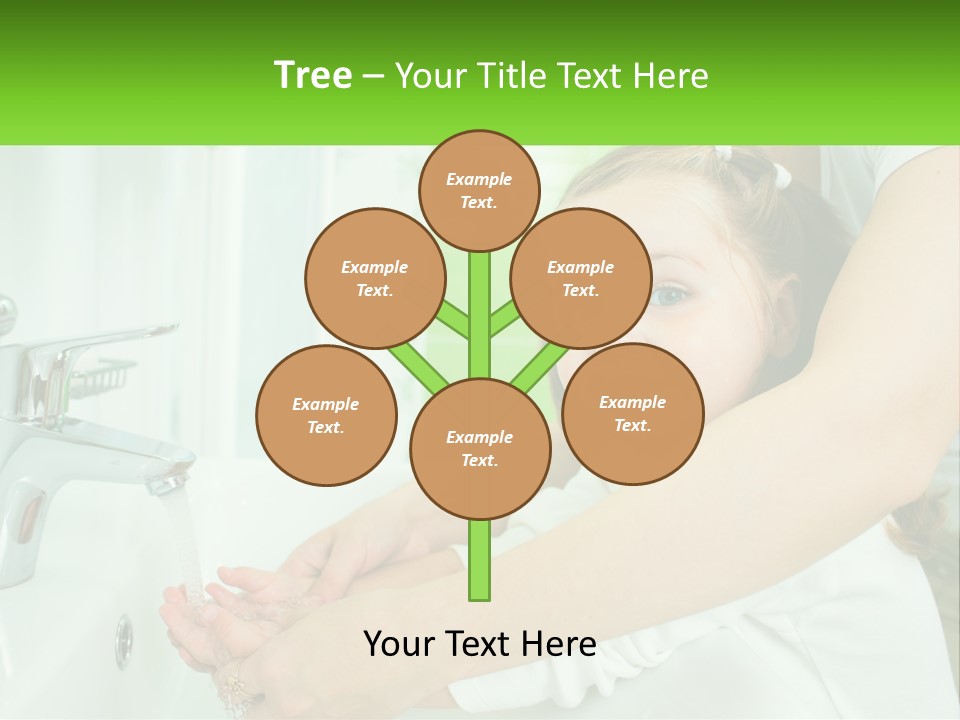 Tree – Your Title Text Here

Example Text.

Example Text.

Example Text.

Example Text.

Example Text.

Example Text.

Your Text Here